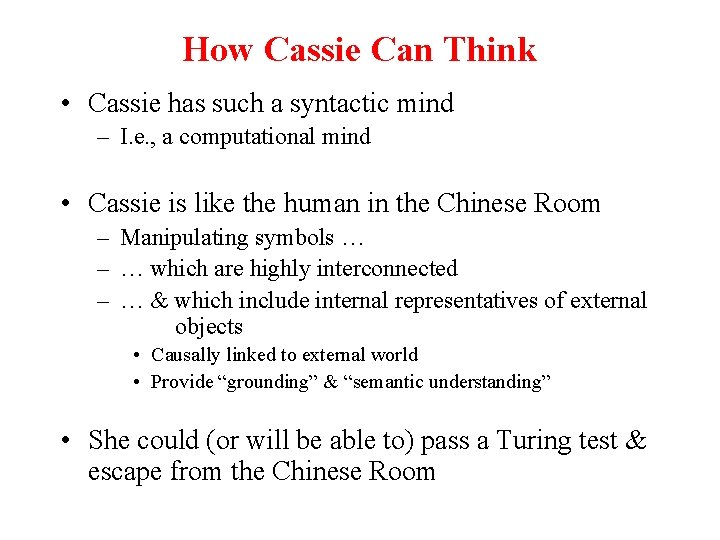 How Cassie Can Think

• Cassie has such a syntactic mind
– I.e., a computational mind

• Cassie is like the human in the Chinese Room
– Manipulating symbols …
– … which are highly interconnected
– … & which include internal representatives of external objects
• Causally linked to external world
• Provide “grounding” & “semantic understanding”

• She could (or will be able to) pass a Turing test & escape from the Chinese Room